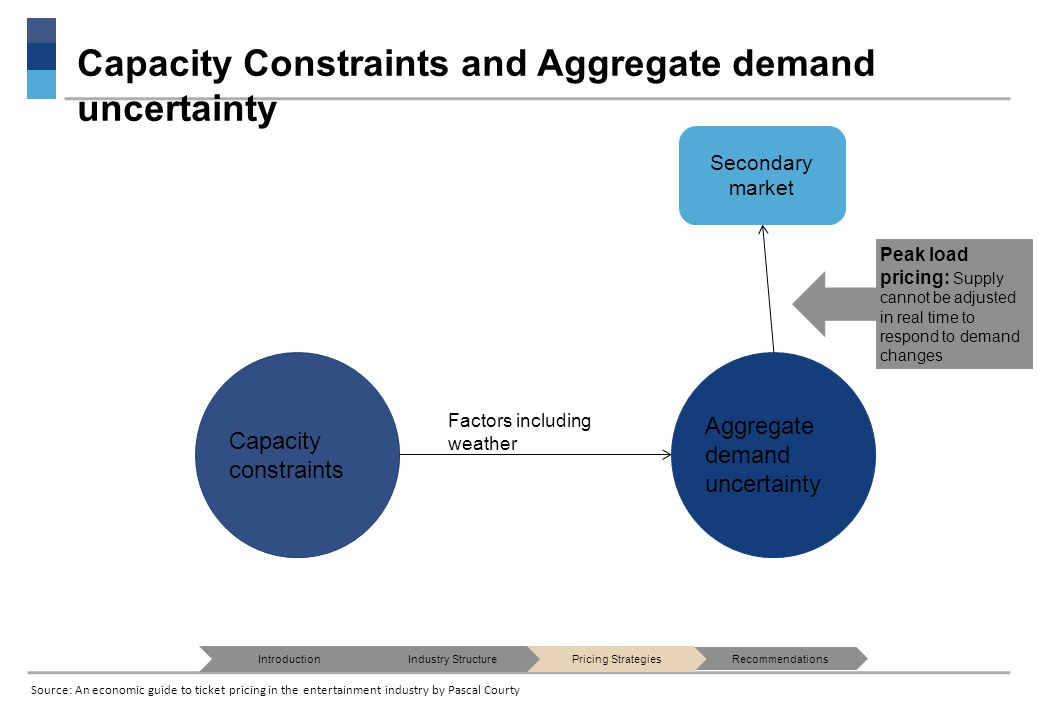 Capacity Constraints and Aggregate demand uncertainty

Secondary market

Peak load pricing: Supply cannot be adjusted in real time to respond to demand changes

Capacity constraints

Factors including weather

Aggregate demand uncertainty

Introduction
Industry Structure
Pricing Strategies
Recommendations

Source: An economic guide to ticket pricing in the entertainment industry by Pascal Courty